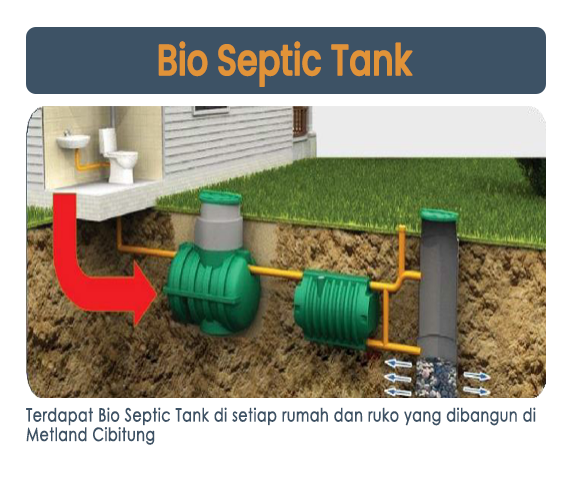 Bio Septic Tank

Terdapat Bio Septic Tank di setiap rumah dan ruko yang dibangun di Metland Cibitung